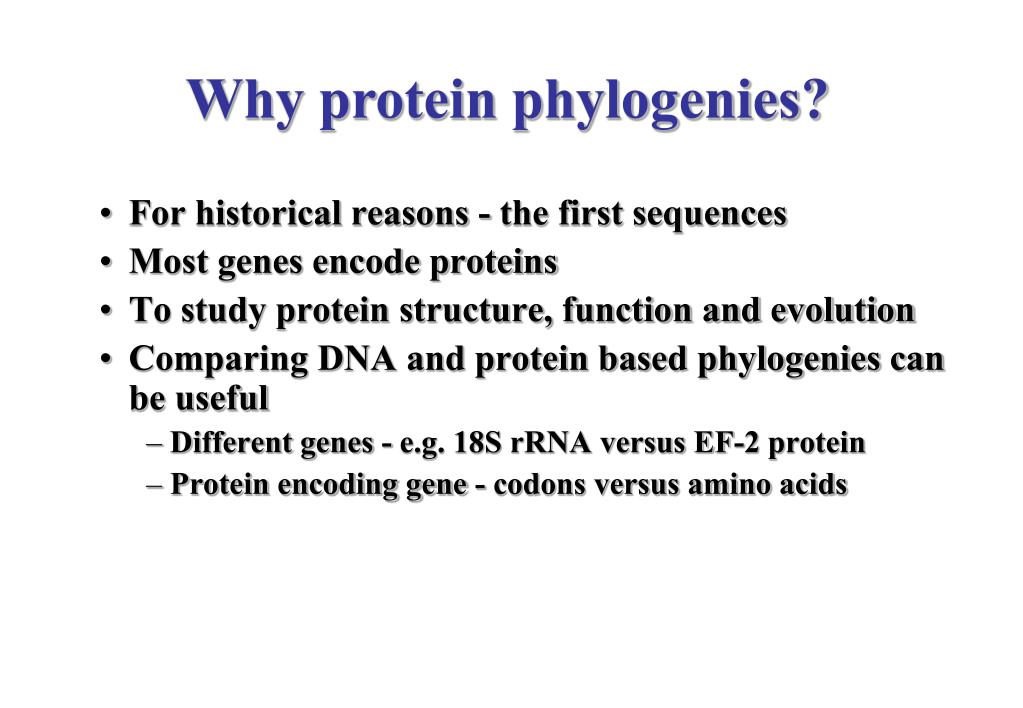 Why protein phylogenies?

• For historical reasons - the first sequences
• Most genes encode proteins
• To study protein structure, function and evolution
• Comparing DNA and protein based phylogenies can be useful
– Different genes - e.g. 18S rRNA versus EF-2 protein
– Protein encoding gene - codons versus amino acids